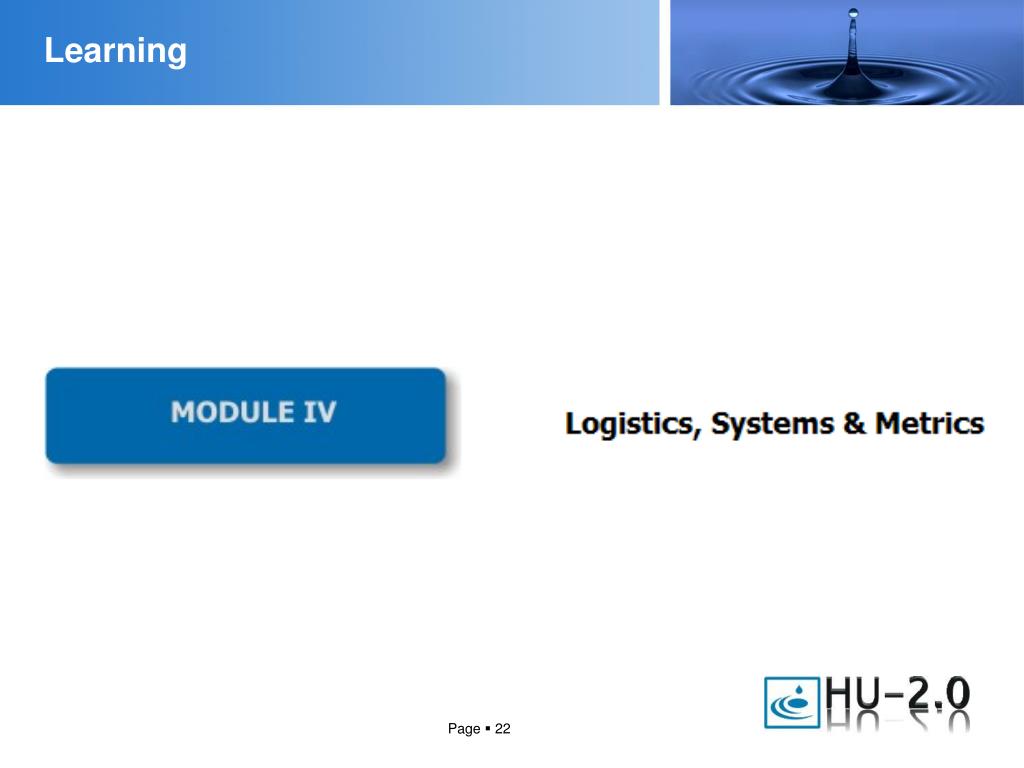 Learning

MODULE IV

Logistics, Systems & Metrics

Page ▪ 22

HU-2.0